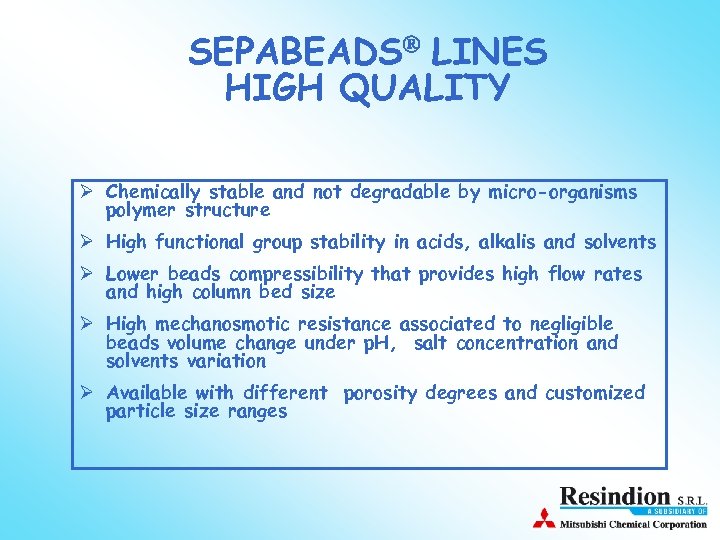 SEPABEADS® LINES
HIGH QUALITY

➢ Chemically stable and not degradable by micro-organisms polymer structure

➢ High functional group stability in acids, alkalis and solvents

➢ Lower beads compressibility that provides high flow rates and high column bed size

➢ High mechanosmotic resistance associated to negligible beads volume change under pH, salt concentration and solvents variation

➢ Available with different porosity degrees and customized particle size ranges

Resindion S.R.L.
A SUBSIDIARY OF
Mitsubishi Chemical Corporation